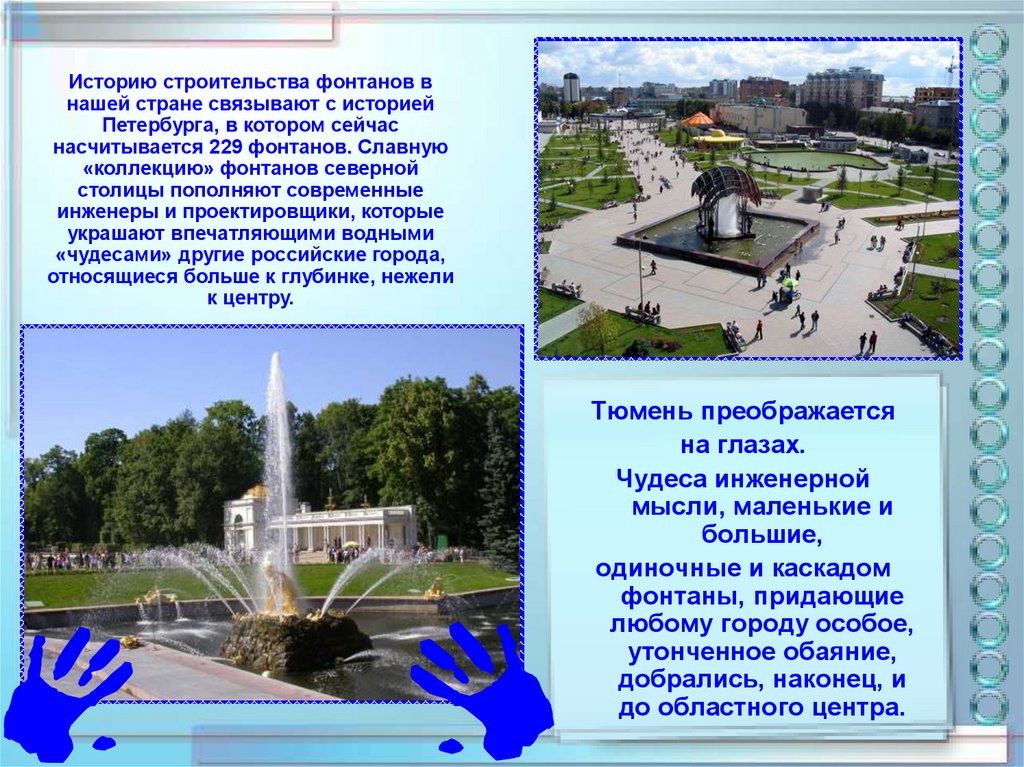 Историю строительства фонтанов в нашей стране связывают с историей Петербурга, в котором сейчас насчитывается 229 фонтанов. Славную «коллекцию» фонтанов северной столицы пополняют современные инженеры и проектировщики, которые украшают впечатляющими водными «чудесами» другие российские города, относящиеся больше к глубинке, нежели к центру.

Тюмень преображается на глазах.
Чудеса инженерной мысли, маленькие и большие,
одиночные и каскадом фонтаны, придающие любому городу особое, утонченное обаяние, добрались, наконец, и до областного центра.